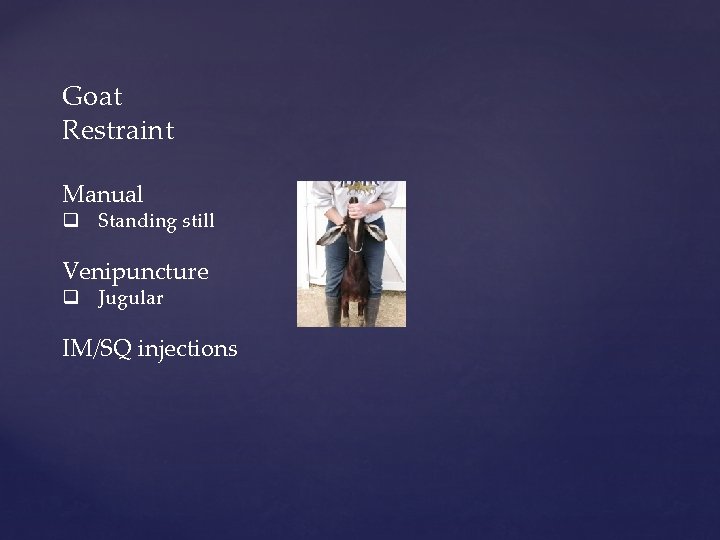 Goat Restraint

Manual
❑ Standing still

Venipuncture
❑ Jugular

IM/SQ injections